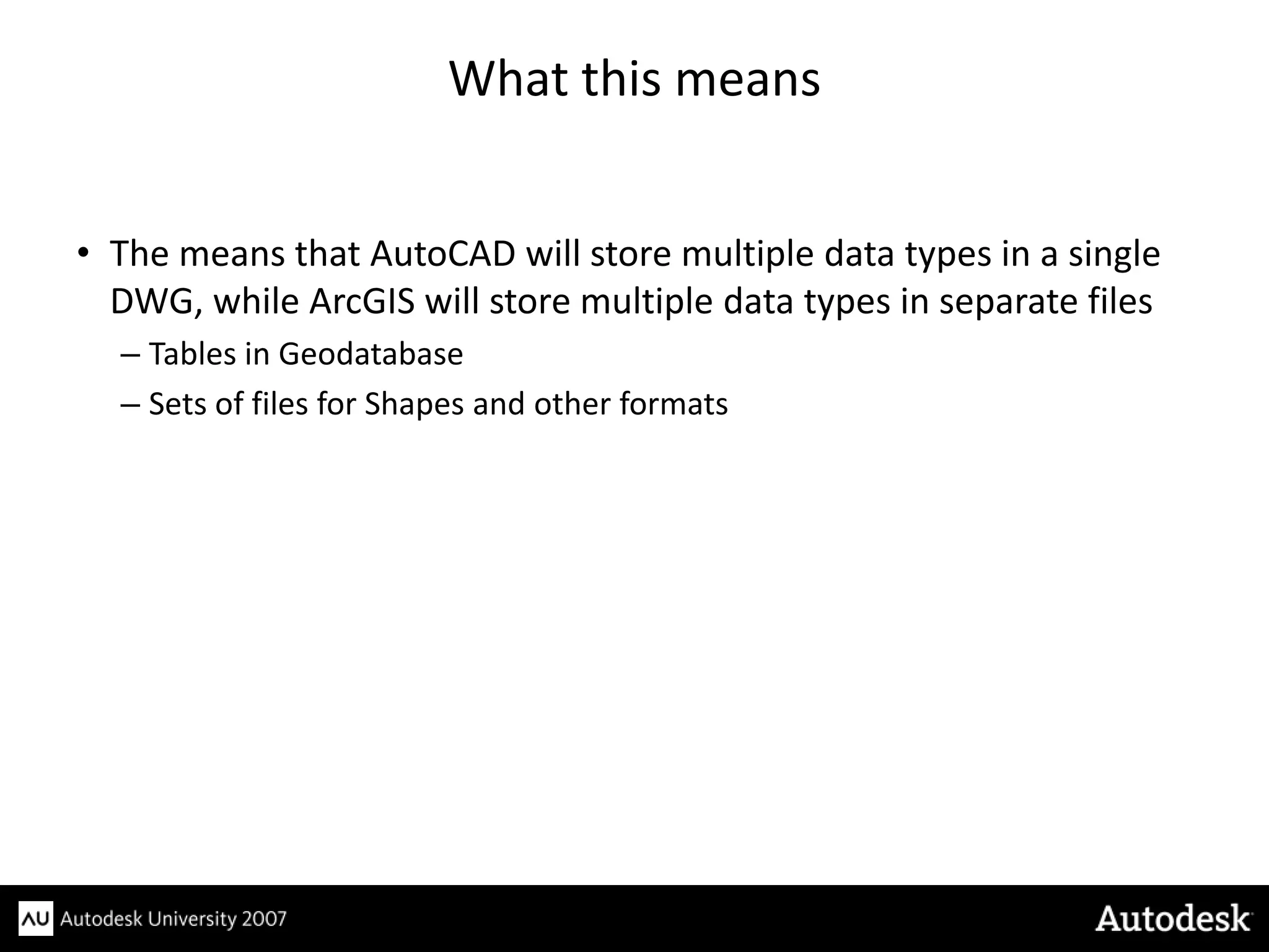 What this means

• The means that AutoCAD will store multiple data types in a single DWG, while ArcGIS will store multiple data types in separate files

– Tables in Geodatabase

– Sets of files for Shapes and other formats

AU Autodesk University 2007

Autodesk